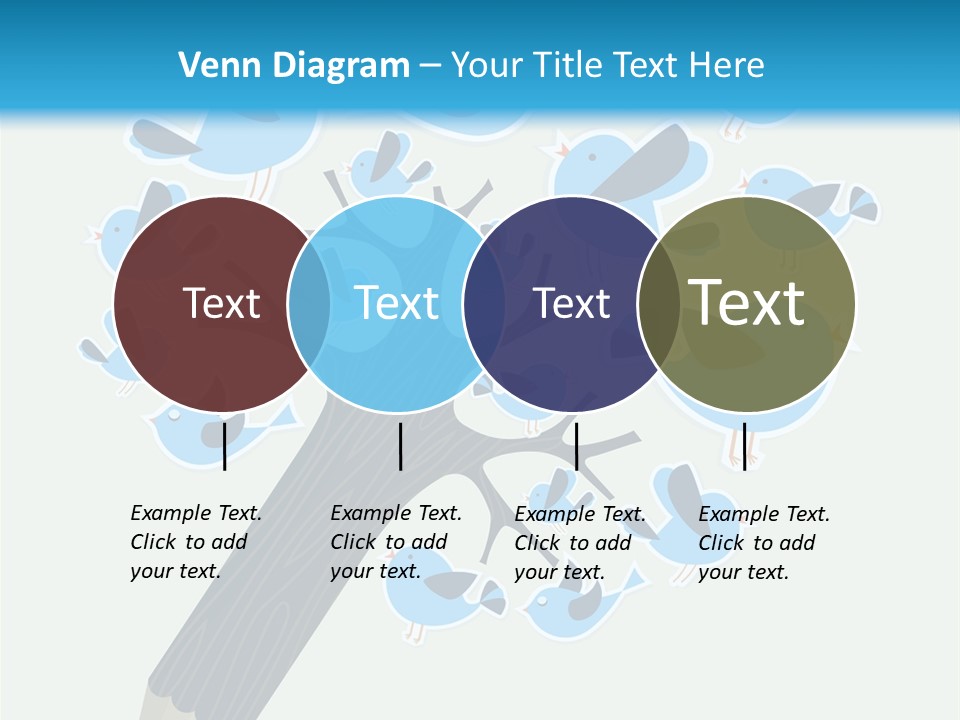 Venn Diagram – Your Title Text Here

Text

Text

Text

Text

Example Text. Click to add your text.

Example Text. Click to add your text.

Example Text. Click to add your text.

Example Text. Click to add your text.